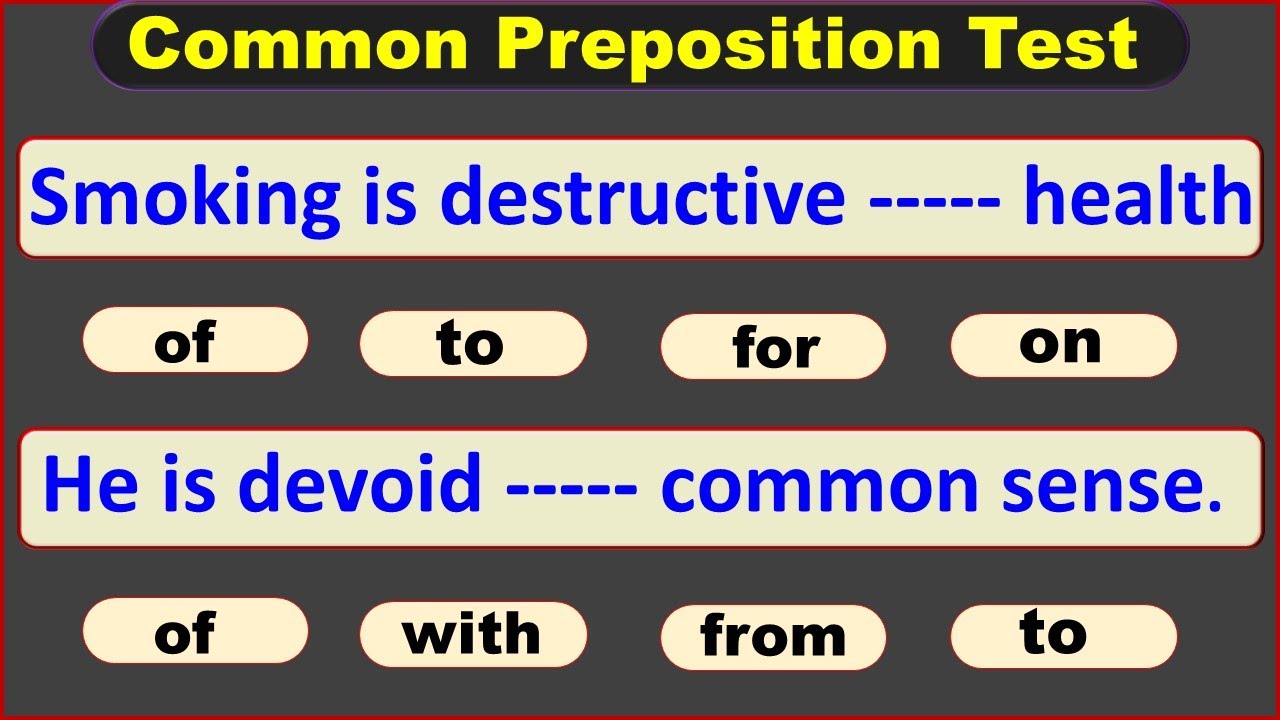 Common Preposition Test

Smoking is destructive ----- health

of

to

for

on

He is devoid ----- common sense.

of

with

from

to